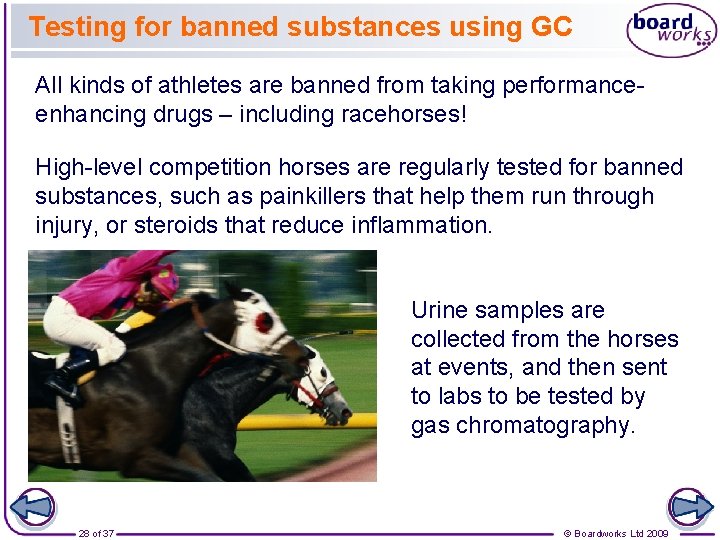 Testing for banned substances using GC

board works

All kinds of athletes are banned from taking performance-enhancing drugs – including racehorses!

High-level competition horses are regularly tested for banned substances, such as painkillers that help them run through injury, or steroids that reduce inflammation.

Urine samples are collected from the horses at events, and then sent to labs to be tested by gas chromatography.

28 of 37

© Boardworks Ltd 2009